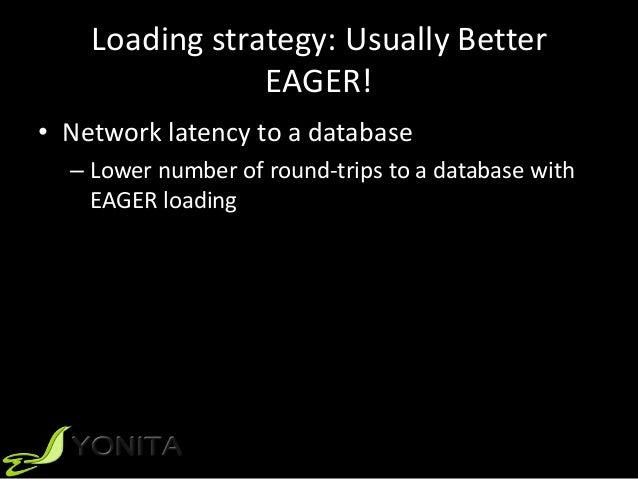 Loading strategy: Usually Better EAGER!

• Network latency to a database
– Lower number of round-trips to a database with EAGER loading

YONITA